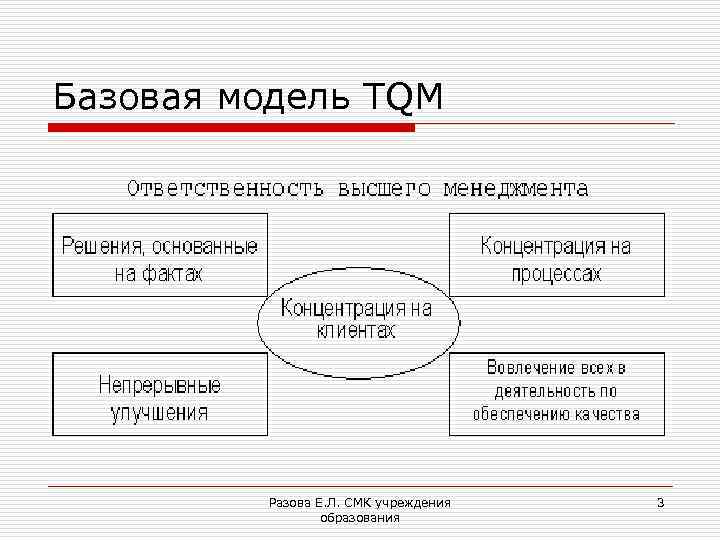 Базовая модель TQM

Ответственность высшего менеджмента

Решения, основанные на фактах

Концентрация на процессах

Концентрация на клиентах

Непрерывные улучшения

Вовлечение всех в деятельность по обеспечению качества

Разова Е.Л. СМК учреждения образования

3